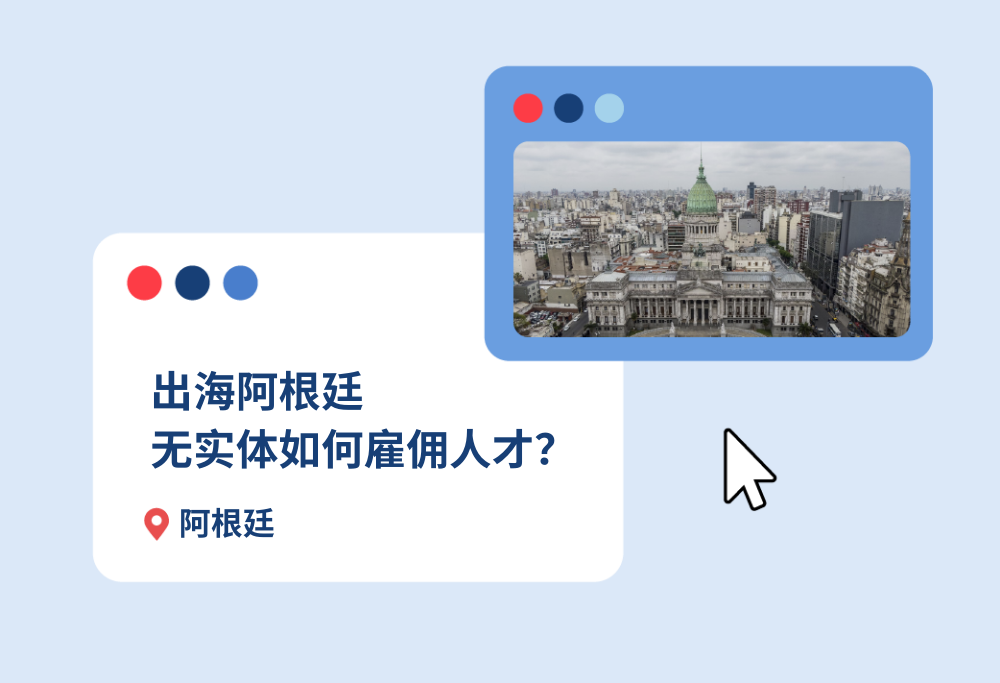 出海阿根廷
无实体如何雇佣人才？

阿根廷